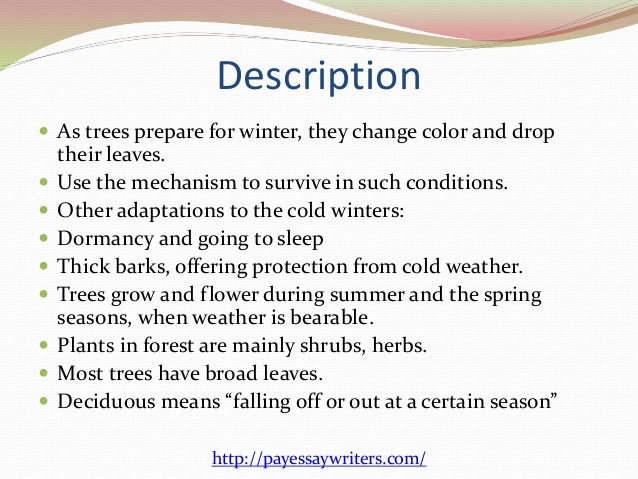 Description

- As trees prepare for winter, they change color and drop their leaves.
- Use the mechanism to survive in such conditions.
- Other adaptations to the cold winters:
- Dormancy and going to sleep
- Thick barks, offering protection from cold weather.
- Trees grow and flower during summer and the spring seasons, when weather is bearable.
- Plants in forest are mainly shrubs, herbs.
- Most trees have broad leaves.
- Deciduous means “falling off or out at a certain season”

http://payessaywriters.com/